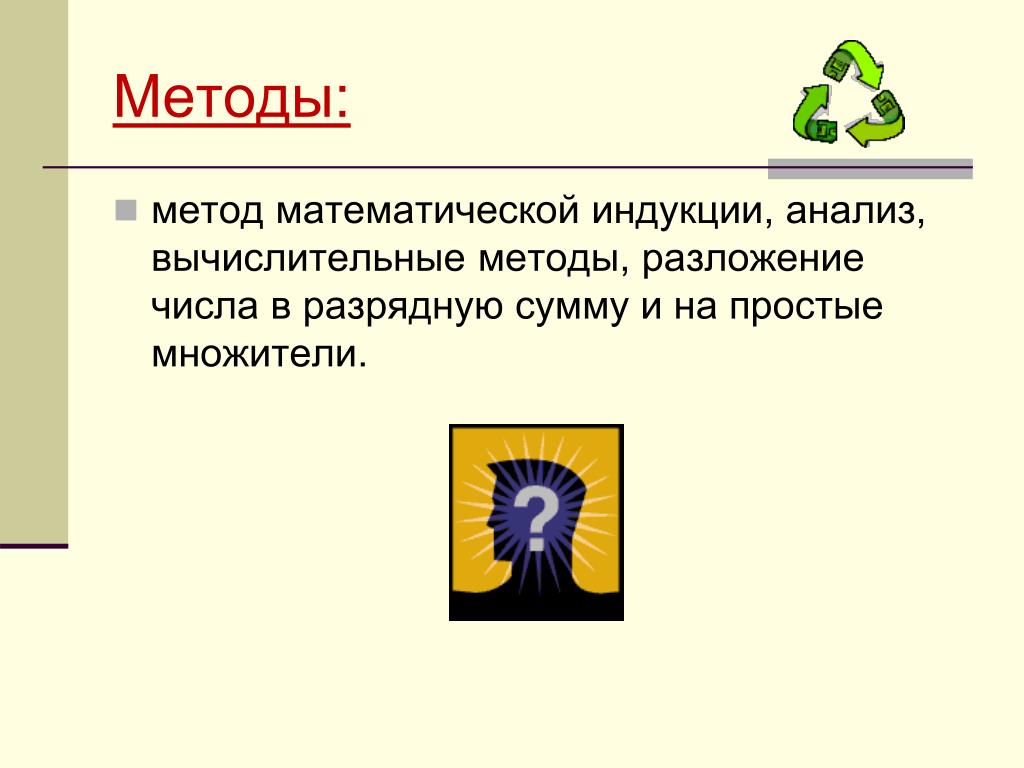 Методы:

метод математической индукции, анализ, вычислительные методы, разложение числа в разрядную сумму и на простые множители.

?